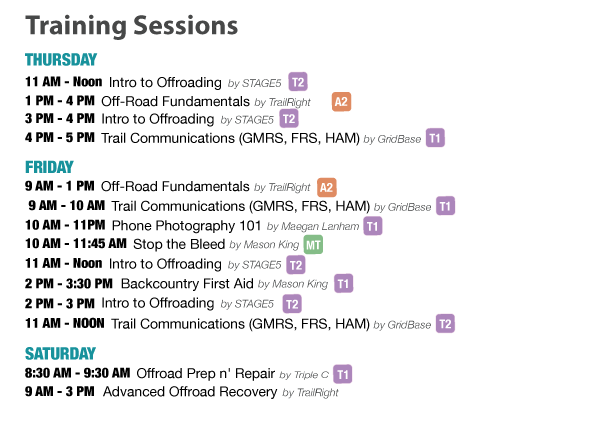 Training Sessions

THURSDAY
11 AM - Noon Intro to Offroading by STAGE5 T2
1 PM - 4 PM Off-Road Fundamentals by TrailRight A2
3 PM - 4 PM Intro to Offroading by STAGE5 T2
4 PM - 5 PM Trail Communications (GMRS, FRS, HAM) by GridBase T1

FRIDAY
9 AM - 1 PM Off-Road Fundamentals by TrailRight A2
9 AM - 10 AM Trail Communications (GMRS, FRS, HAM) by GridBase T1
10 AM - 11PM Phone Photography 101 by Maegan Lanham T1
10 AM - 11:45 AM Stop the Bleed by Mason King MT
11 AM - Noon Intro to Offroading by STAGE5 T2
2 PM - 3:30 PM Backcountry First Aid by Mason King T1
2 PM - 3 PM Intro to Offroading by STAGE5 T2
11 AM - NOON Trail Communications (GMRS, FRS, HAM) by GridBase T2

SATURDAY
8:30 AM - 9:30 AM Offroad Prep n' Repair by Triple C T1
9 AM - 3 PM Advanced Offroad Recovery by TrailRight